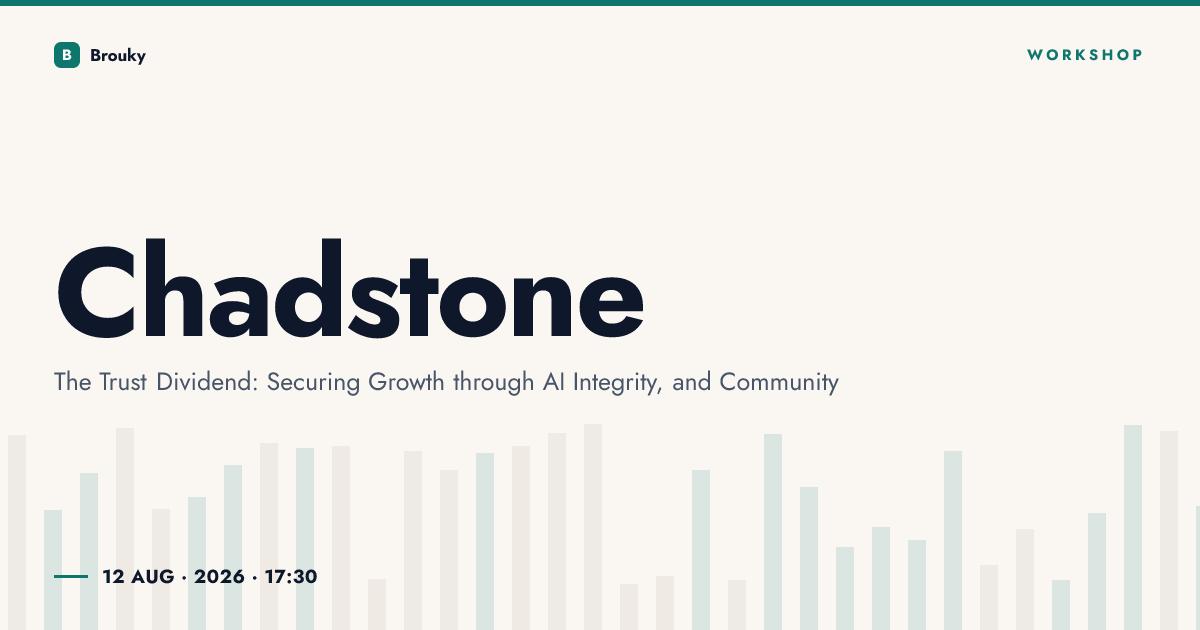 B Brouky

WORKSHOP

Chadstone

The Trust Dividend: Securing Growth through AI Integrity, and Community

12 AUG · 2026 · 17:30